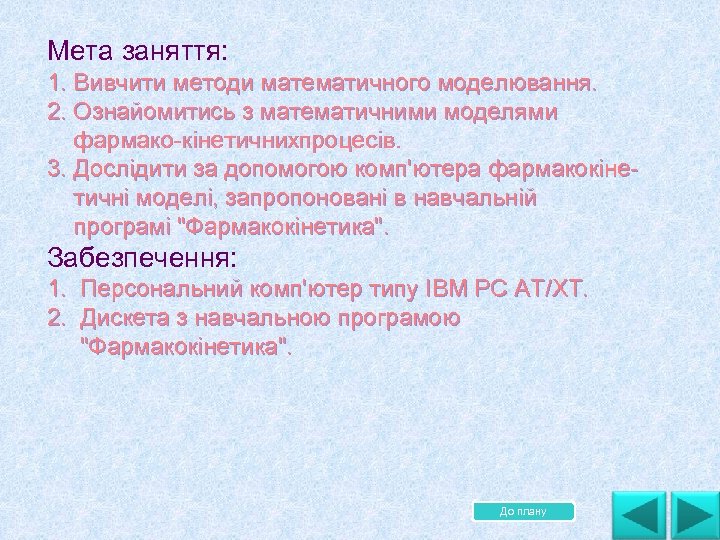 Мета заняття:
1. Вивчити методи математичного моделювання.
2. Ознайомитись з математичними моделями фармако-кінетичнихпроцесів.
3. Дослідити за допомогою комп'ютера фармакокінетичні моделі, запропоновані в навчальній програмі "Фармакокінетика".

Забезпечення:
1. Персональний комп'ютер типу IBM PC AT/XT.
2. Дискета з навчальною програмою "Фармакокінетика".

До плану